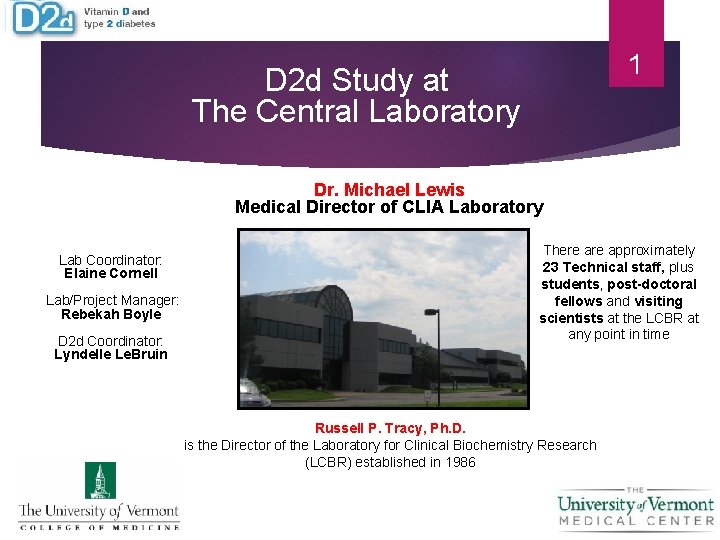 D2d Vitamin D and type 2 diabetes

1

D2d Study at
The Central Laboratory

Dr. Michael Lewis
Medical Director of CLIA Laboratory

Lab Coordinator:
Elaine Cornell

Lab/Project Manager:
Rebekah Boyle

D2d Coordinator:
Lyndelle LeBruin

There are approximately 23 Technical staff, plus students, post-doctoral fellows and visiting scientists at the LCBR at any point in time

Russell P. Tracy, Ph.D.
is the Director of the Laboratory for Clinical Biochemistry Research (LCBR) established in 1986

The University of Vermont
COLLEGE OF MEDICINE

THE
University of Vermont
MEDICAL CENTER